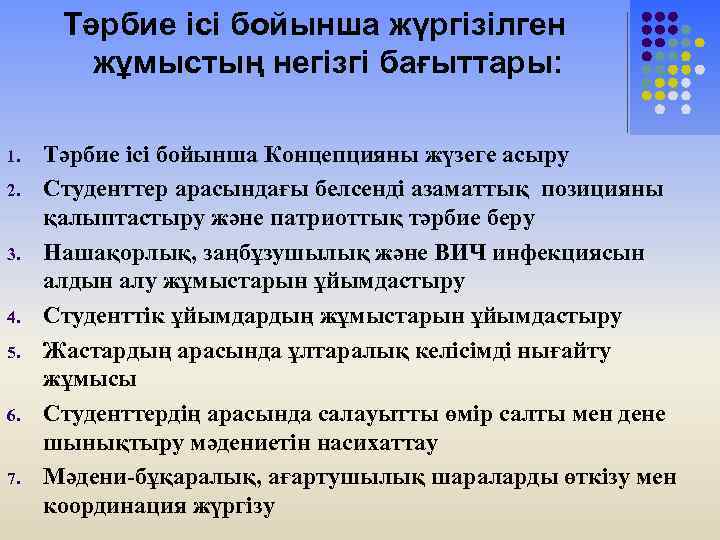 Тәрбие ісі бойынша жүргізілген жұмыстың негізгі бағыттары:

1. Тәрбие ісі бойынша Концепцияны жүзеге асыру
2. Студенттер арасындағы белсенді азаматтық позицияны қалыптастыру және патриоттық тәрбие беру
3. Нашақорлық, заңбұзушылық және ВИЧ инфекциясын алдын алу жұмыстарын ұйымдастыру
4. Студенттік ұйымдардың жұмыстарын ұйымдастыру
5. Жастардың арасында ұлтаралық келісімді нығайту жұмысы
6. Студенттердің арасында салауытты өмір салты мен дене шынықтыру мәдениетін насихаттау
7. Мәдени-бұқаралық, ағартушылық шараларды өткізу мен координация жүргізу